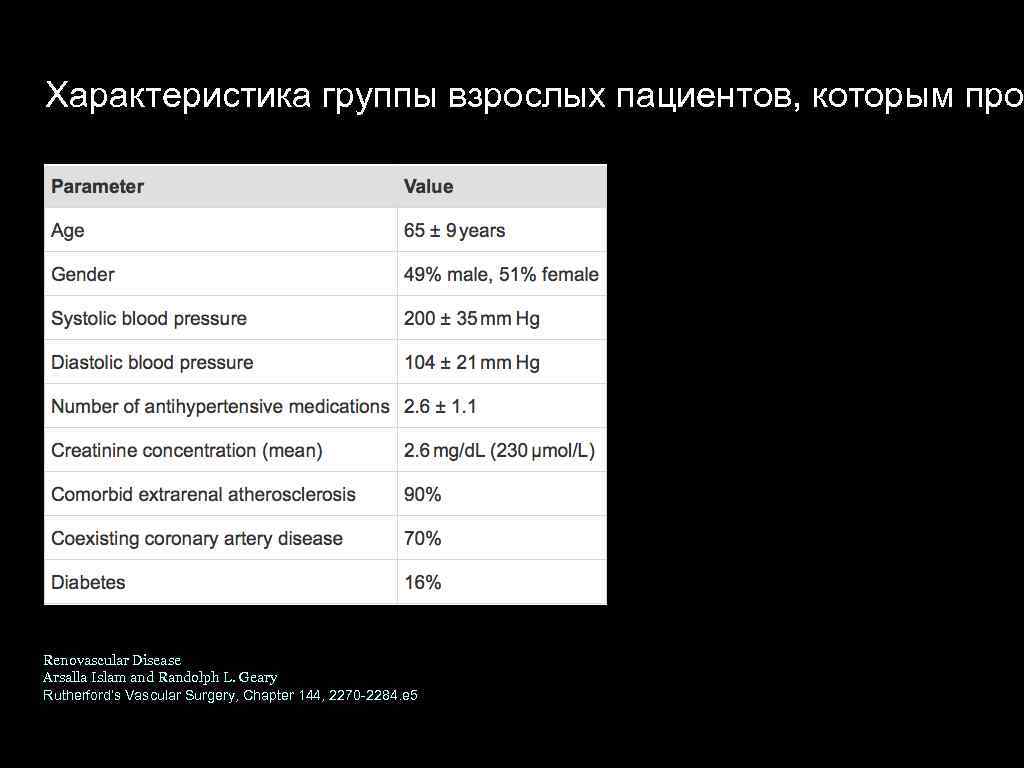 Характеристика группы взрослых пациентов, которым про

| Parameter | Value |
|---|---|
| Age | 65 ± 9 years |
| Gender | 49% male, 51% female |
| Systolic blood pressure | 200 ± 35 mm Hg |
| Diastolic blood pressure | 104 ± 21 mm Hg |
| Number of antihypertensive medications | 2.6 ± 1.1 |
| Creatinine concentration (mean) | 2.6 mg/dL (230 µmol/L) |
| Comorbid extrarenal atherosclerosis | 90% |
| Coexisting coronary artery disease | 70% |
| Diabetes | 16% |

Renovascular Disease
Arsalla Islam and Randolph L. Geary
Rutherford's Vascular Surgery, Chapter 144, 2270-2284.e5